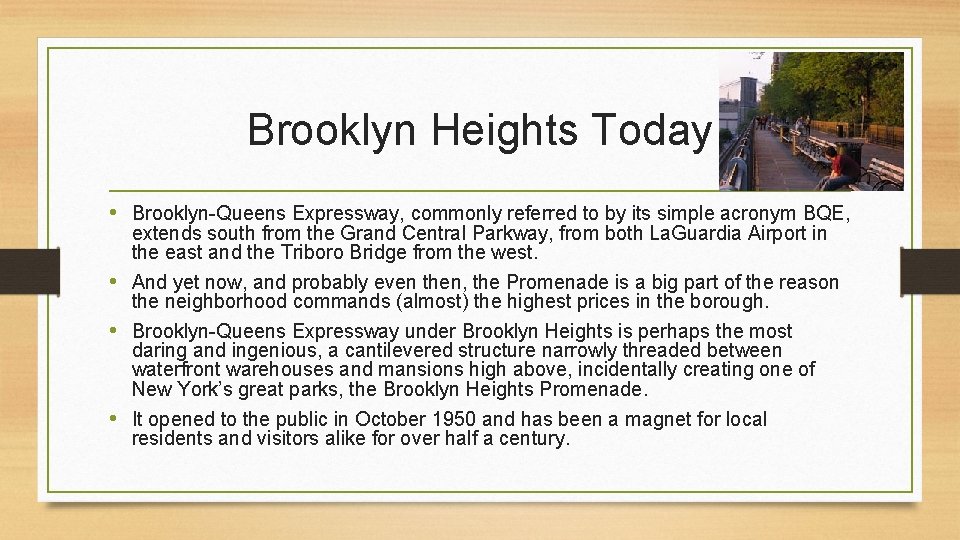 Brooklyn Heights Today

• Brooklyn-Queens Expressway, commonly referred to by its simple acronym BQE, extends south from the Grand Central Parkway, from both LaGuardia Airport in the east and the Triboro Bridge from the west.

• And yet now, and probably even then, the Promenade is a big part of the reason the neighborhood commands (almost) the highest prices in the borough.

• Brooklyn-Queens Expressway under Brooklyn Heights is perhaps the most daring and ingenious, a cantilevered structure narrowly threaded between waterfront warehouses and mansions high above, incidentally creating one of New York's great parks, the Brooklyn Heights Promenade.

• It opened to the public in October 1950 and has been a magnet for local residents and visitors alike for over half a century.